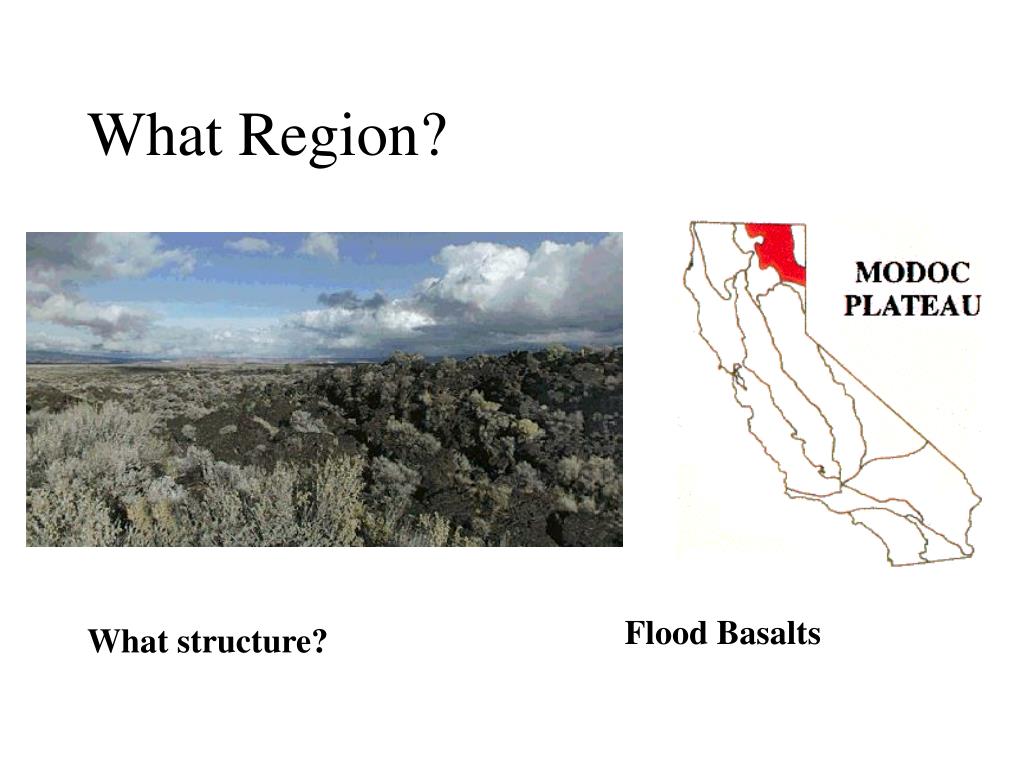 What Region?

MODOC PLATEAU

What structure?

Flood Basalts